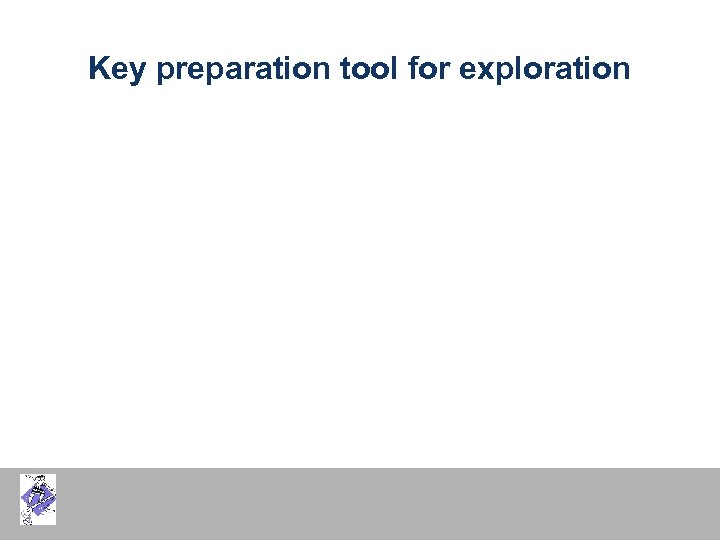 Key preparation tool for exploration